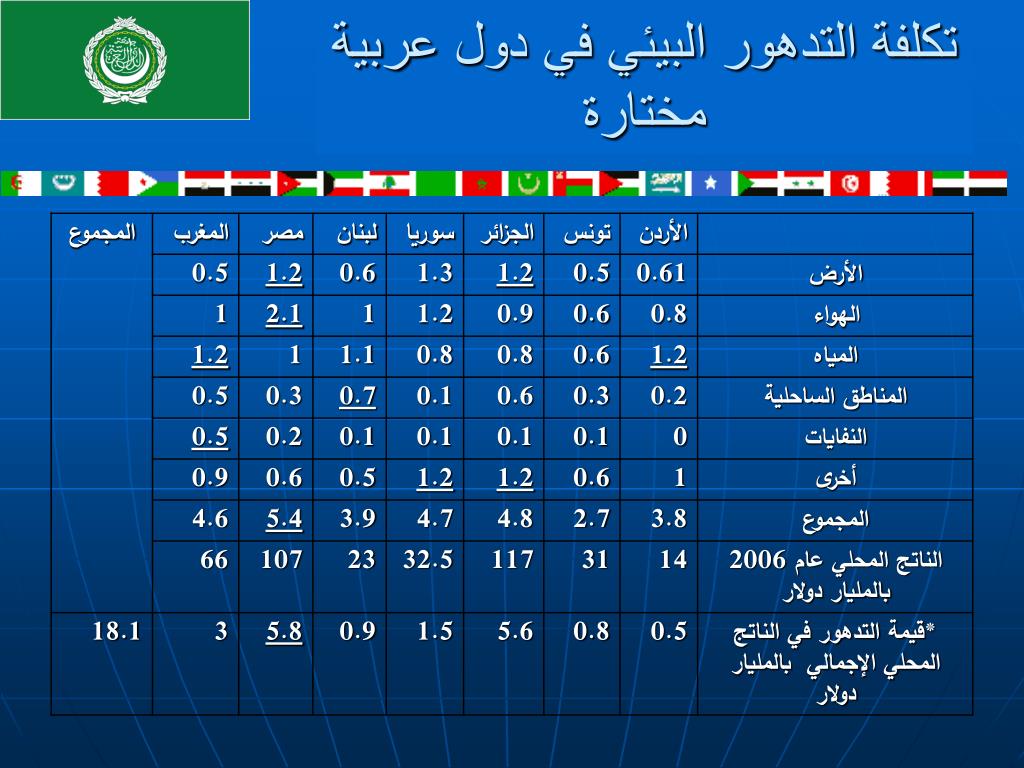 تكلفة التدهور البيئي في دول عربية مختارة

| | الأردن | تونس | الجزائر | سوريا | لبنان | مصر | المغرب | المجموع |
|---|---|---|---|---|---|---|---|---|
| الأرض | 0.61 | 0.5 | 1.2 | 1.3 | 0.6 | 1.2 | 0.5 | |
| الهواء | 0.8 | 0.6 | 0.9 | 1.2 | 1 | 2.1 | 1 | |
| المياه | 1.2 | 0.6 | 0.8 | 0.8 | 1.1 | 1 | 1.2 | |
| المناطق الساحلية | 0.2 | 0.3 | 0.6 | 0.1 | 0.7 | 0.3 | 0.5 | |
| النفايات | 0 | 0.1 | 0.1 | 0.1 | 0.1 | 0.2 | 0.5 | |
| أخرى | 1 | 0.6 | 1.2 | 1.2 | 0.5 | 0.6 | 0.9 | |
| المجموع | 3.8 | 2.7 | 4.8 | 4.7 | 3.9 | 5.4 | 4.6 | |
| الناتج المحلي عام 2006 بالمليار دولار | 14 | 31 | 117 | 32.5 | 23 | 107 | 66 | |
| *قيمة التدهور في الناتج المحلي الإجمالي بالمليار دولار | 0.5 | 0.8 | 5.6 | 1.5 | 0.9 | 5.8 | 3 | 18.1 |